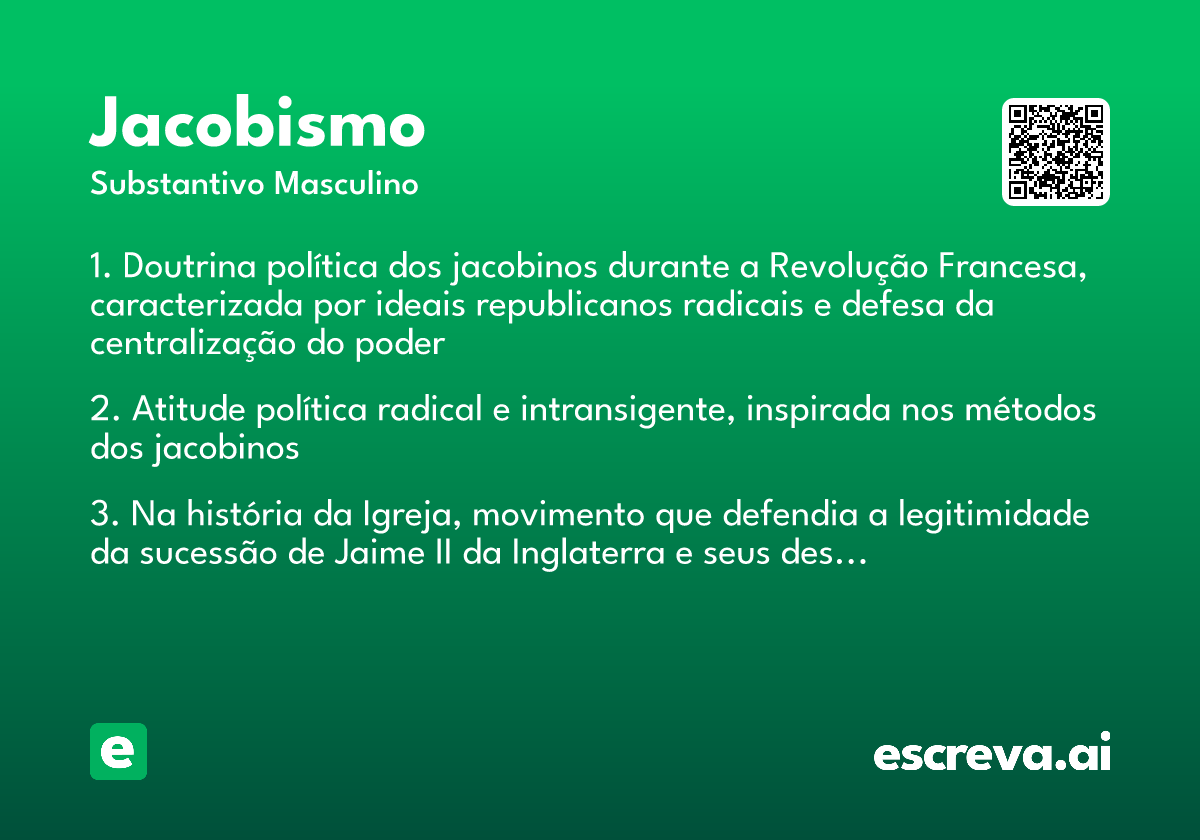 Jacobismo
Substantivo Masculino

1. Doutrina política dos jacobinos durante a Revolução Francesa, caracterizada por ideais republicanos radicais e defesa da centralização do poder

2. Atitude política radical e intransigente, inspirada nos métodos dos jacobinos

3. Na história da Igreja, movimento que defendia a legitimidade da sucessão de Jaime II da Inglaterra e seus des...

e

escreva.ai